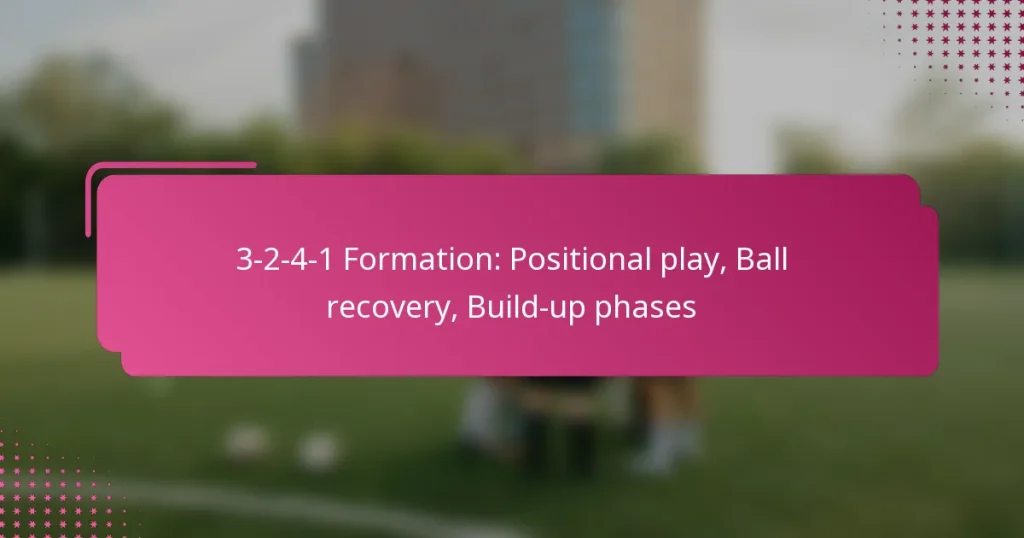 3-2-4-1 Formation: Positional play, Ball recovery, Build-up phases